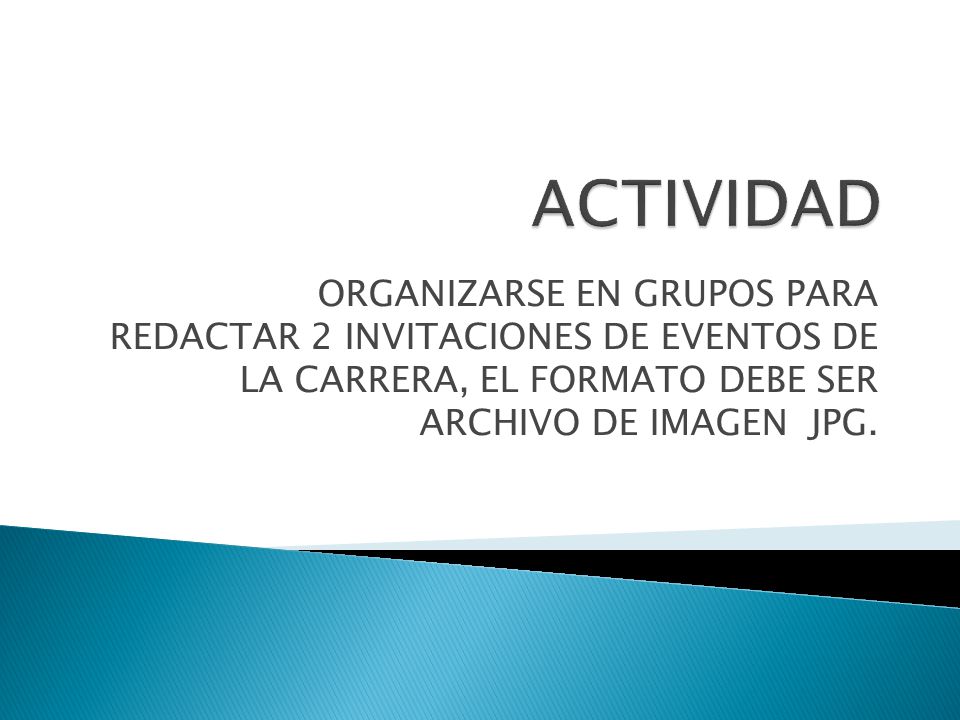 ACTIVIDAD

ORGANIZARSE EN GRUPOS PARA REDACTAR 2 INVITACIONES DE EVENTOS DE LA CARRERA, EL FORMATO DEBE SER ARCHIVO DE IMAGEN JPG.